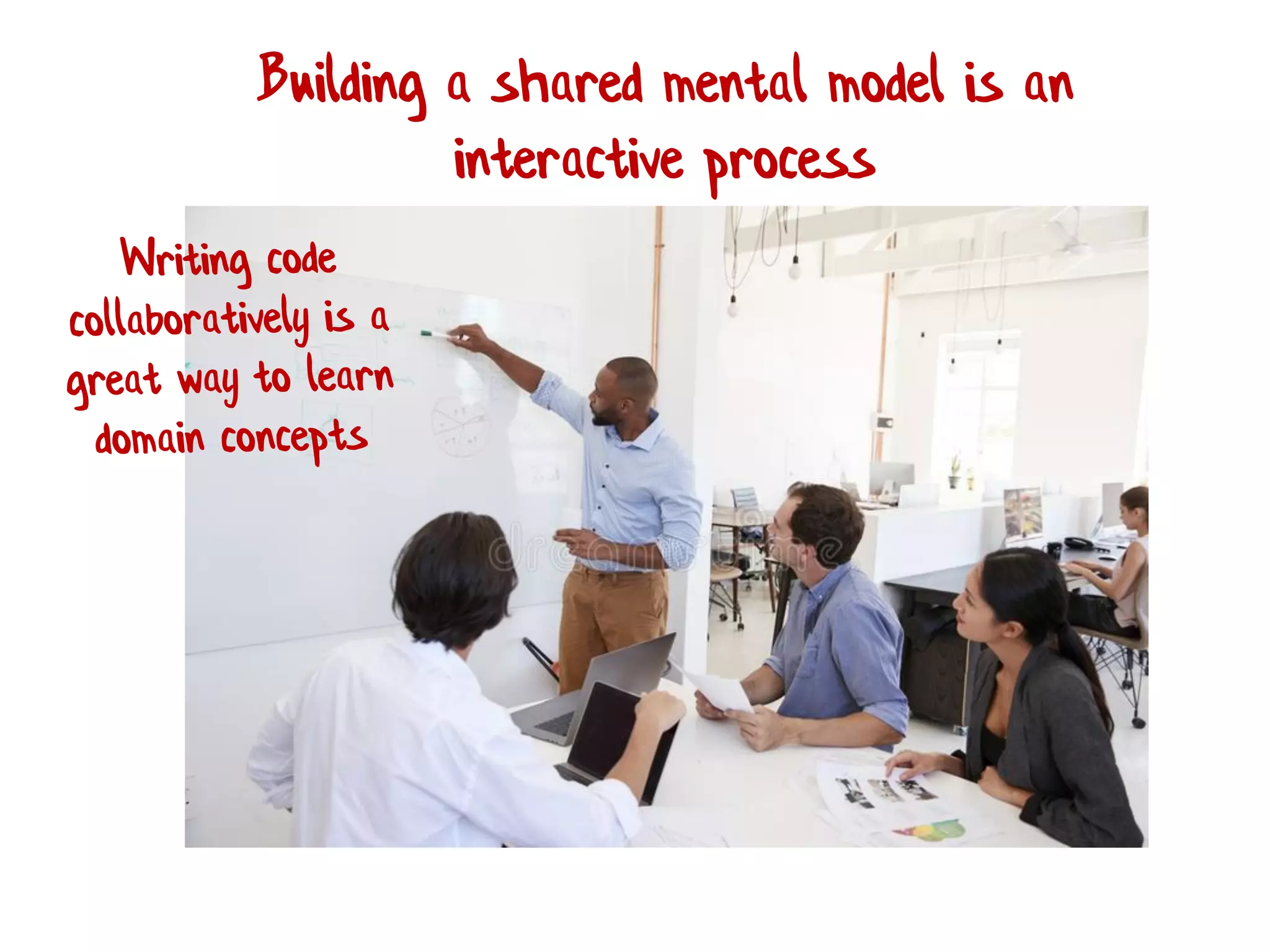 Building a shared mental model is an interactive process

Writing code collaboratively is a great way to learn domain concepts

dreamstime